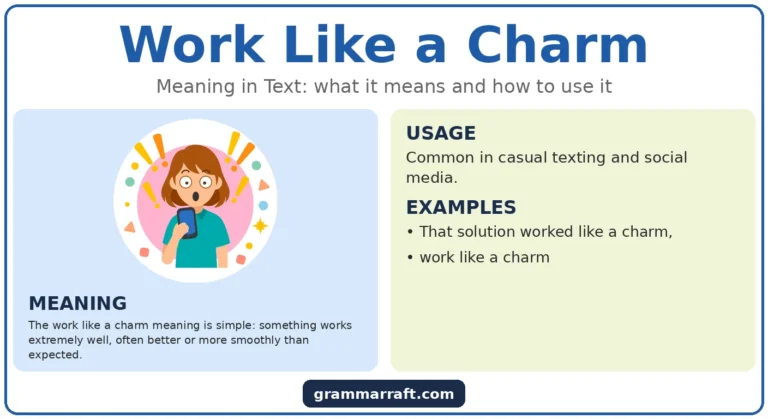 Work Like a Charm

Meaning in Text: what it means and how to use it

MEANING

The work like a charm meaning is simple: something works extremely well, often better or more smoothly than expected.

USAGE

Common in casual texting and social media.

EXAMPLES

• That solution worked like a charm,
• work like a charm

grammarraft.com